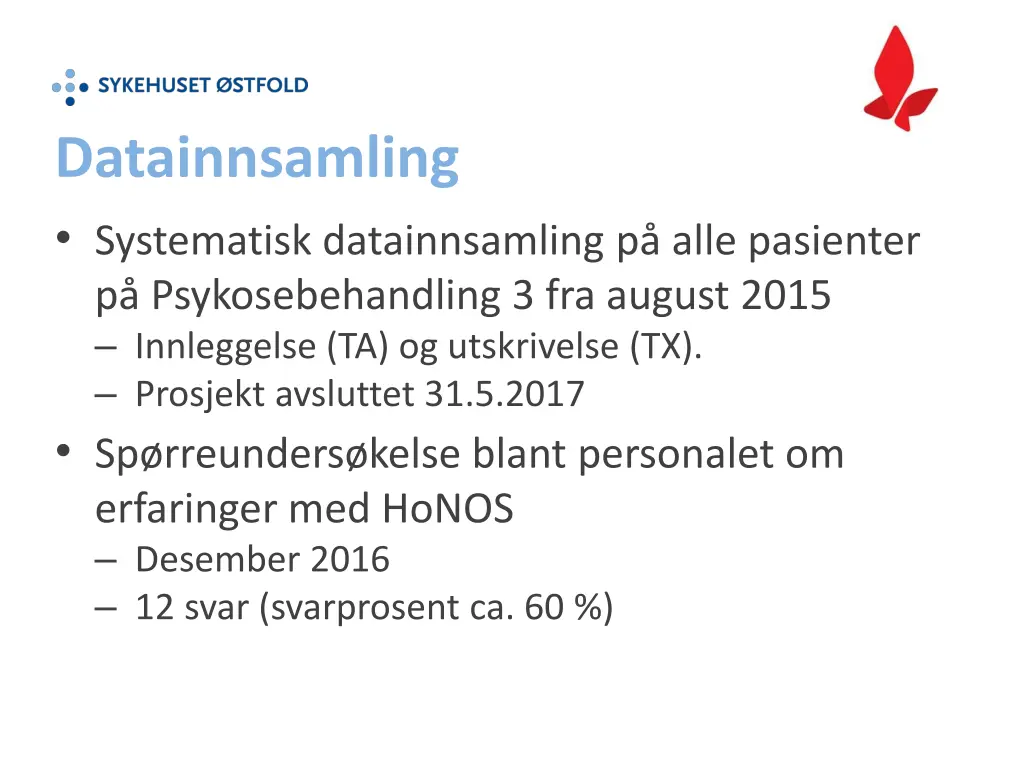 SYKEHUSET ØSTFOLD

Datainnsamling

• Systematisk datainnsamling på alle pasienter på Psykosebehandling 3 fra august 2015
– Innleggelse (TA) og utskrivelse (TX).
– Prosjekt avsluttet 31.5.2017

• Spørreundersøkelse blant personalet om erfaringer med HoNOS
– Desember 2016
– 12 svar (svarprosent ca. 60 %)